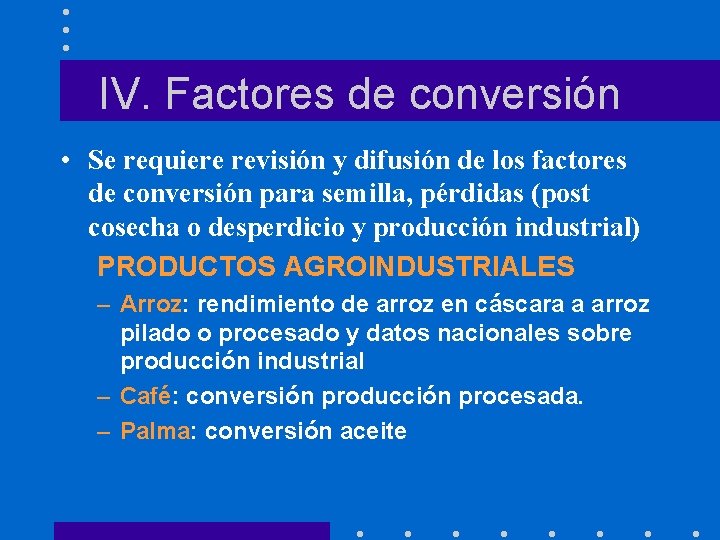 IV. Factores de conversión

• Se requiere revisión y difusión de los factores de conversión para semilla, pérdidas (post cosecha o desperdicio y producción industrial)

PRODUCTOS AGROINDUSTRIALES

– Arroz: rendimiento de arroz en cáscara a arroz pilado o procesado y datos nacionales sobre producción industrial

– Café: conversión producción procesada.

– Palma: conversión aceite